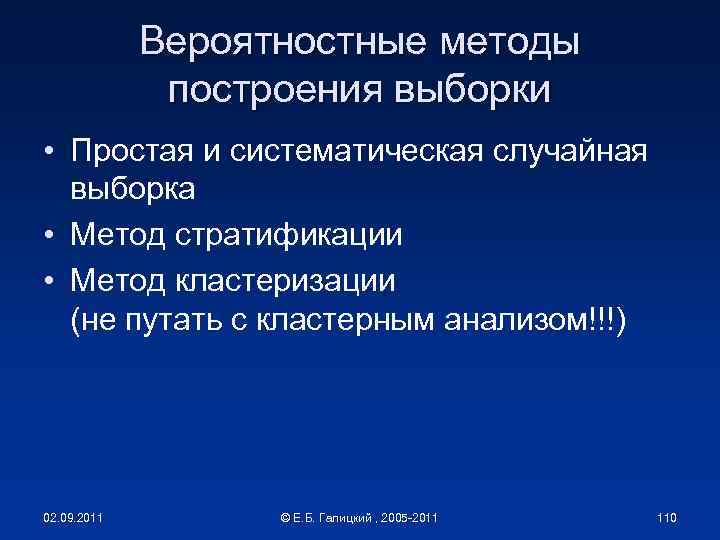 Вероятностные методы построения выборки

• Простая и систематическая случайная выборка
• Метод стратификации
• Метод кластеризации
(не путать с кластерным анализом!!!)

02.09.2011

© Е.Б. Галицкий , 2005-2011

110